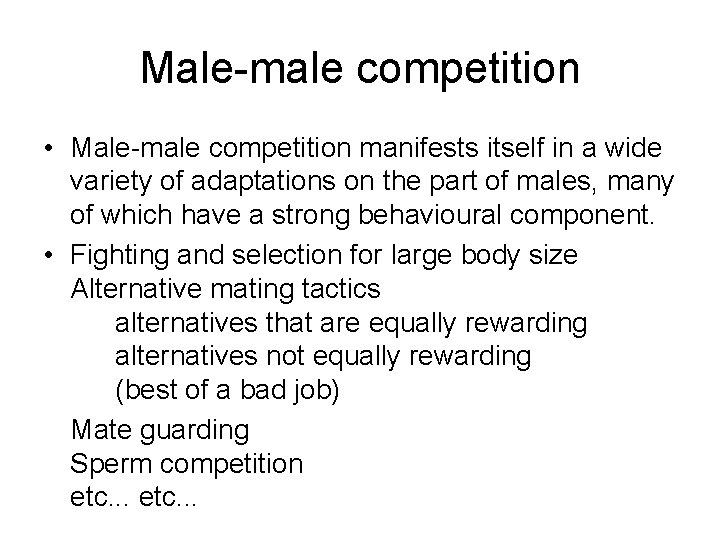 Male-male competition

• Male-male competition manifests itself in a wide variety of adaptations on the part of males, many of which have a strong behavioural component.

• Fighting and selection for large body size
Alternative mating tactics
alternatives that are equally rewarding
alternatives not equally rewarding
(best of a bad job)

Mate guarding
Sperm competition
etc... etc...